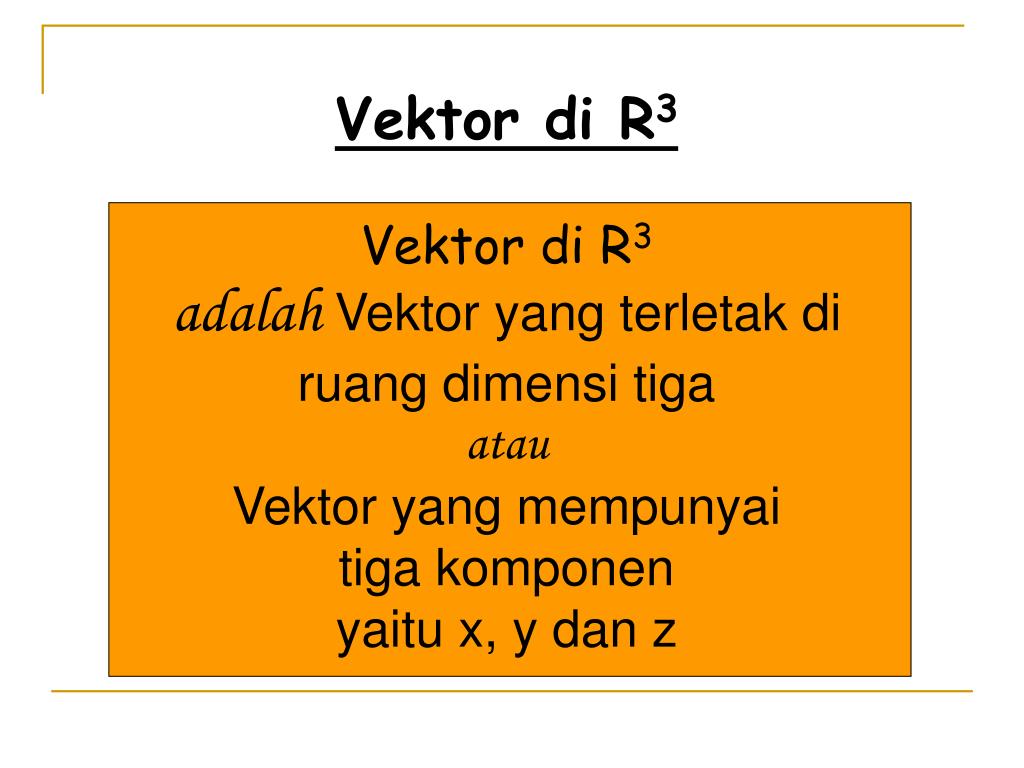 Vektor di $R^3$

Vektor di $R^3$
adalah Vektor yang terletak di ruang dimensi tiga
atau
Vektor yang mempunyai tiga komponen yaitu x, y dan z